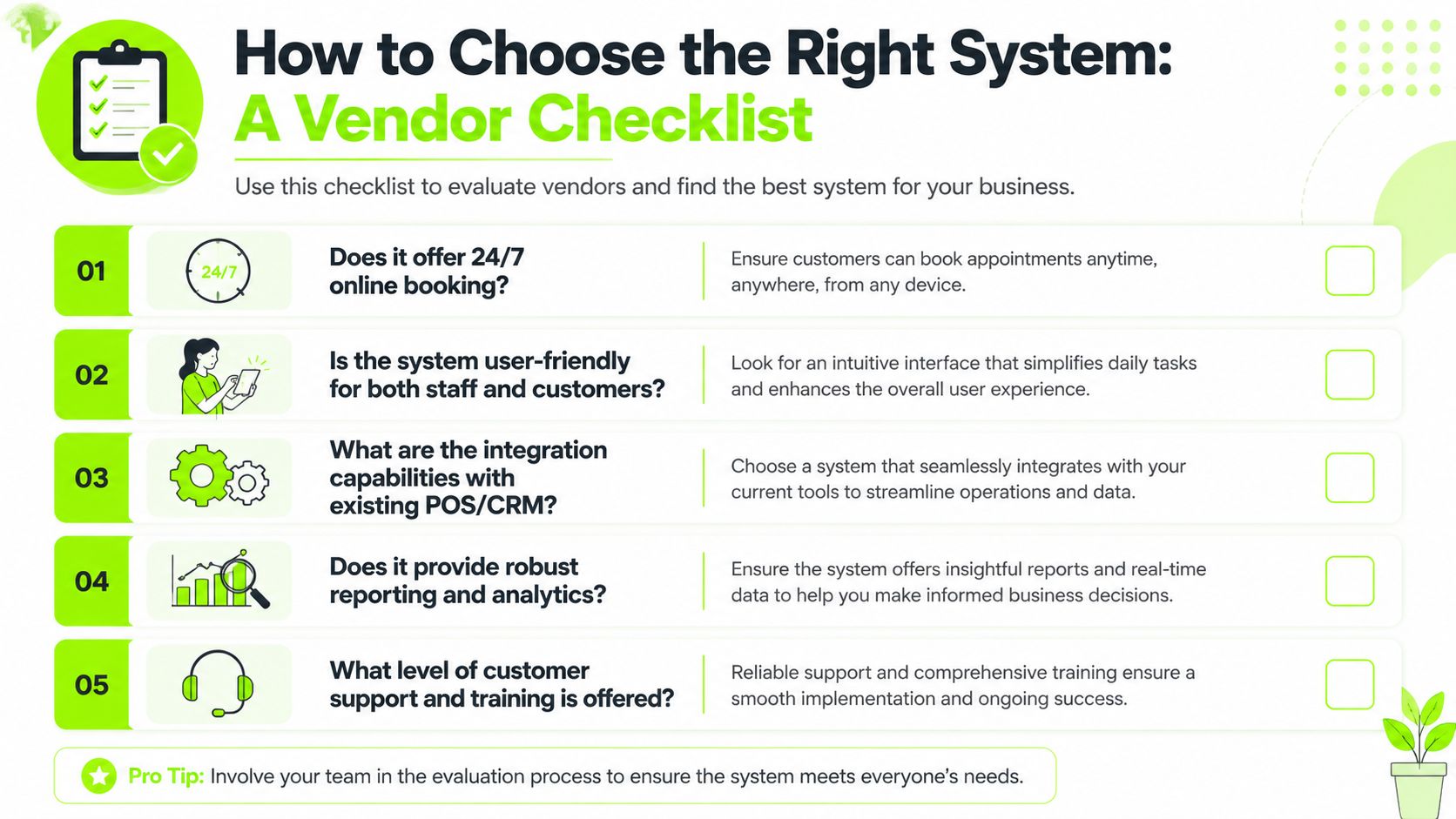 How to Choose the Right System:
A Vendor Checklist

Use this checklist to evaluate vendors and find the best system for your business.

01 24/7 Does it offer 24/7 online booking? Ensure customers can book appointments anytime, anywhere, from any device.

02 Is the system user-friendly for both staff and customers? Look for an intuitive interface that simplifies daily tasks and enhances the overall user experience.

03 What are the integration capabilities with existing POS/CRM? Choose a system that seamlessly integrates with your current tools to streamline operations and data.

04 Does it provide robust reporting and analytics? Ensure the system offers insightful reports and real-time data to help you make informed business decisions.

05 What level of customer support and training is offered? Reliable support and comprehensive training ensure a smooth implementation and ongoing success.

Pro Tip: Involve your team in the evaluation process to ensure the system meets everyone's needs.